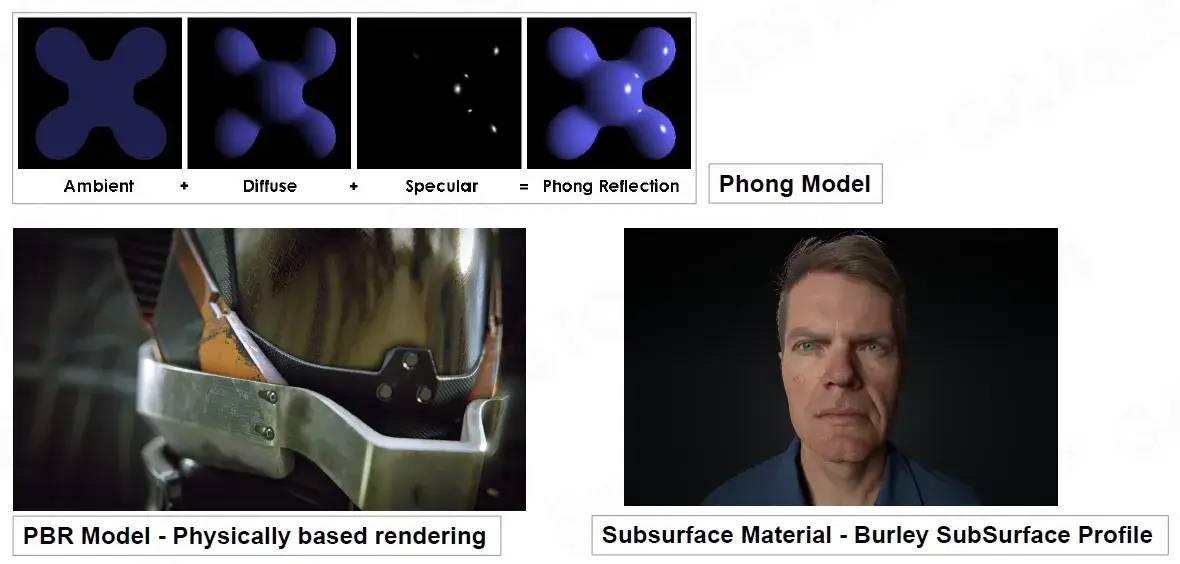 Ambient + Diffuse + Specular = Phong Reflection

Phong Model

PBR Model - Physically based rendering

Subsurface Material - Burley SubSurface Profile